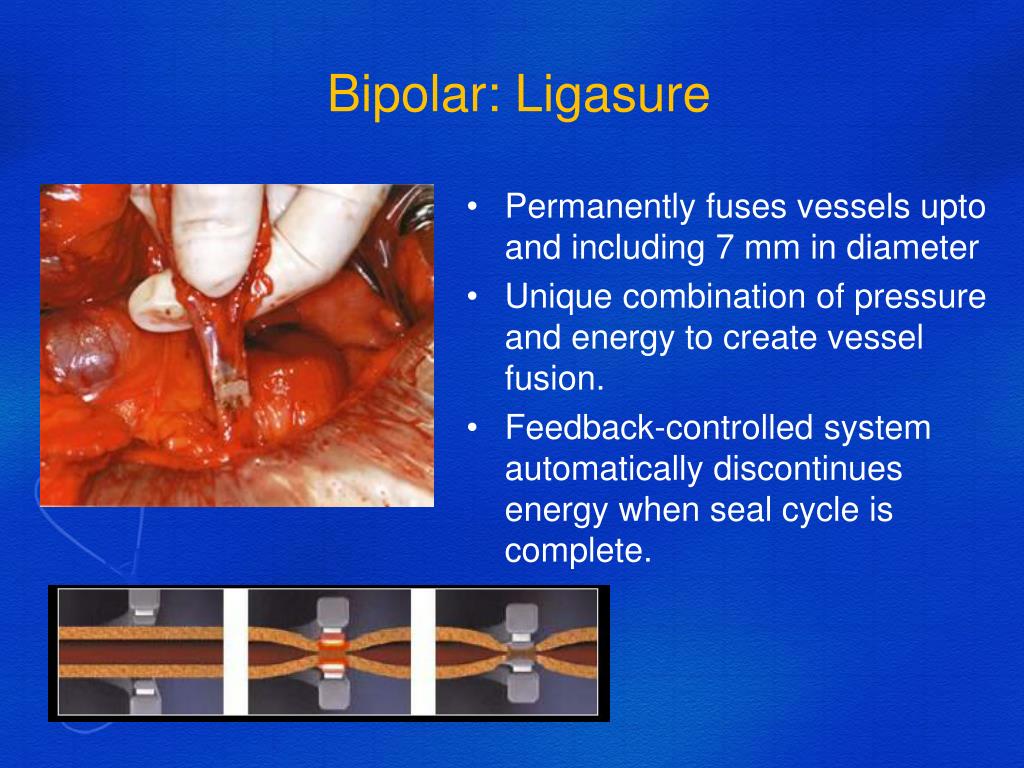 Bipolar: Ligasure

• Permanently fuses vessels upto and including 7 mm in diameter
• Unique combination of pressure and energy to create vessel fusion.
• Feedback-controlled system automatically discontinues energy when seal cycle is complete.